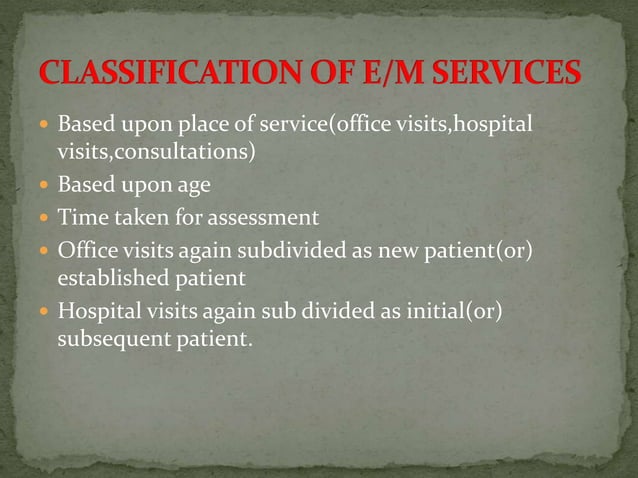 CLASSIFICATION OF E/M SERVICES

- Based upon place of service(office visits,hospital visits,consultations)
- Based upon age
- Time taken for assessment
- Office visits again subdivided as new patient(or) established patient
- Hospital visits again sub divided as initial(or) subsequent patient.